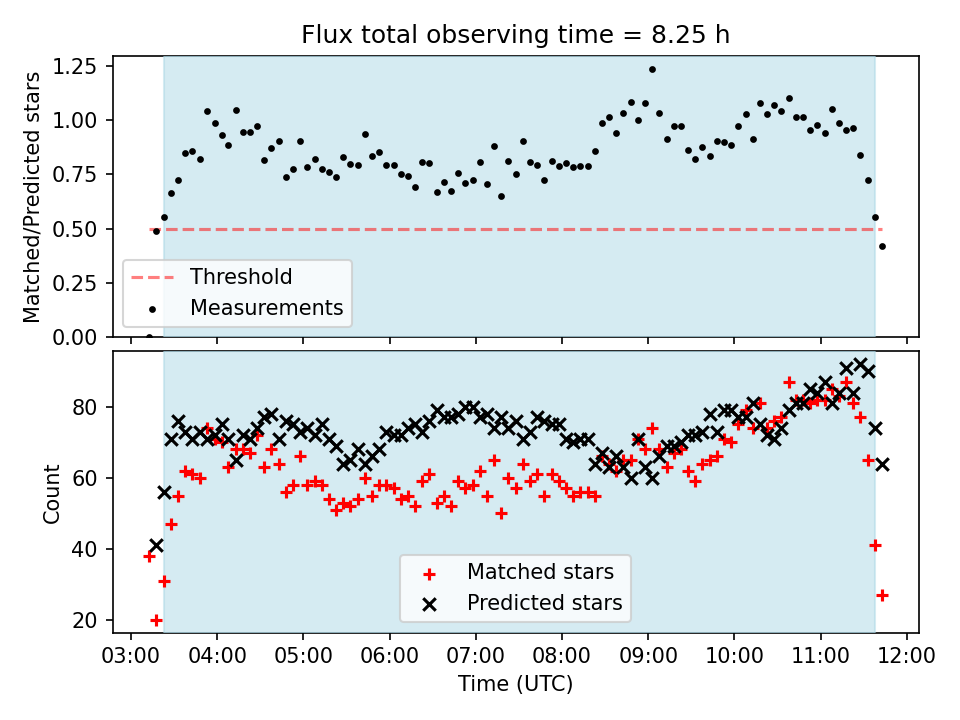 Flux total observing time = 8.25 h

Matched/Predicted stars

1.25
1.00
0.75
0.50
0.25
0.00

Threshold
Measurements

Count

80
60
40
20

Matched stars
Predicted stars

03:00 04:00 05:00 06:00 07:00 08:00 09:00 10:00 11:00 12:00

Time (UTC)